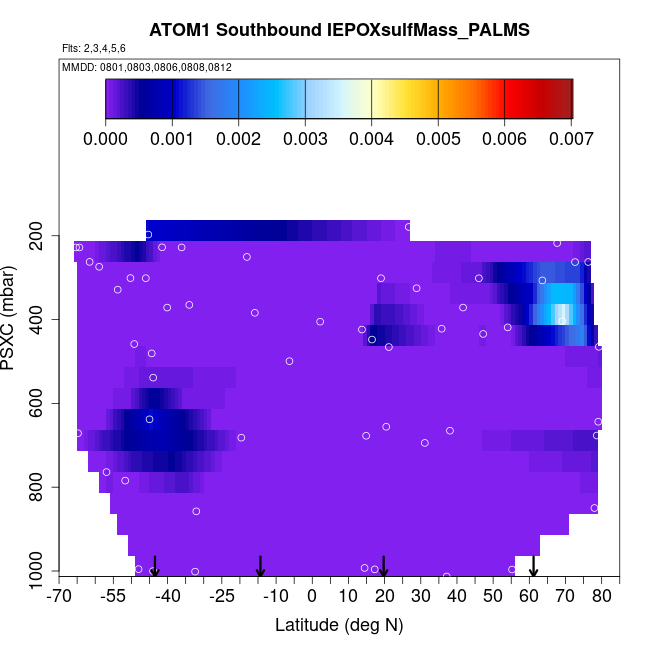 ATOM1 Southbound IEPOXsulfMass_PALMS

Flts: 2,3,4,5,6

MMDD: 0801,0803,0806,0808,0812

0.000 0.001 0.002 0.003 0.004 0.005 0.006 0.007

PSXC (mbar)

200
400
600
800
1000

-70 -55 -40 -25 -10 0 10 20 30 40 50 60 70 80

Latitude (deg N)